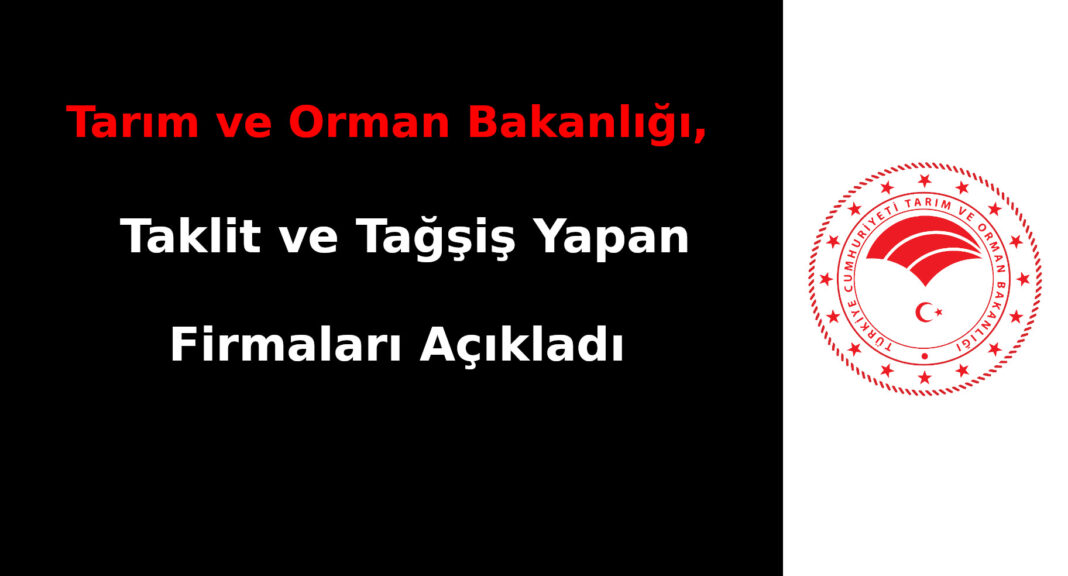 Tarım ve Orman Bakanlığı,

Taklit ve Tağşiş Yapan

Firmaları Açıkladı

TÜRKİYE CUMHURİYETİ TARIM VE ORMAN BAKANLIĞI